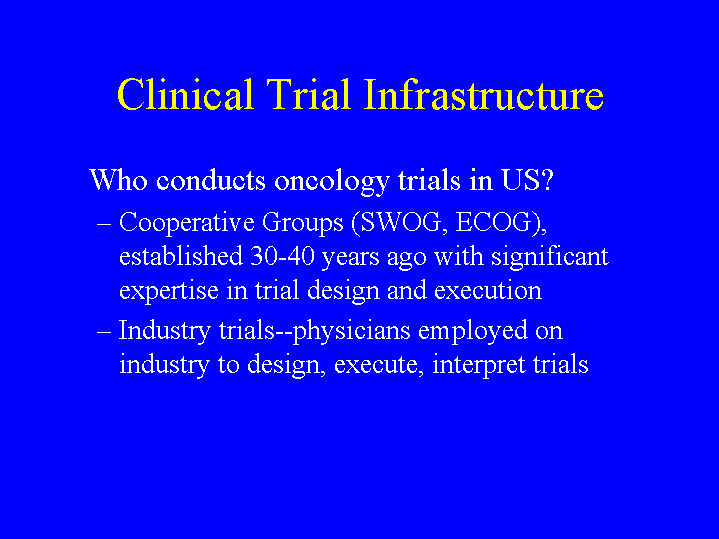 Clinical Trial Infrastructure

Who conducts oncology trials in US?

– Cooperative Groups (SWOG, ECOG), established 30-40 years ago with significant expertise in trial design and execution

– Industry trials--physicians employed on industry to design, execute, interpret trials